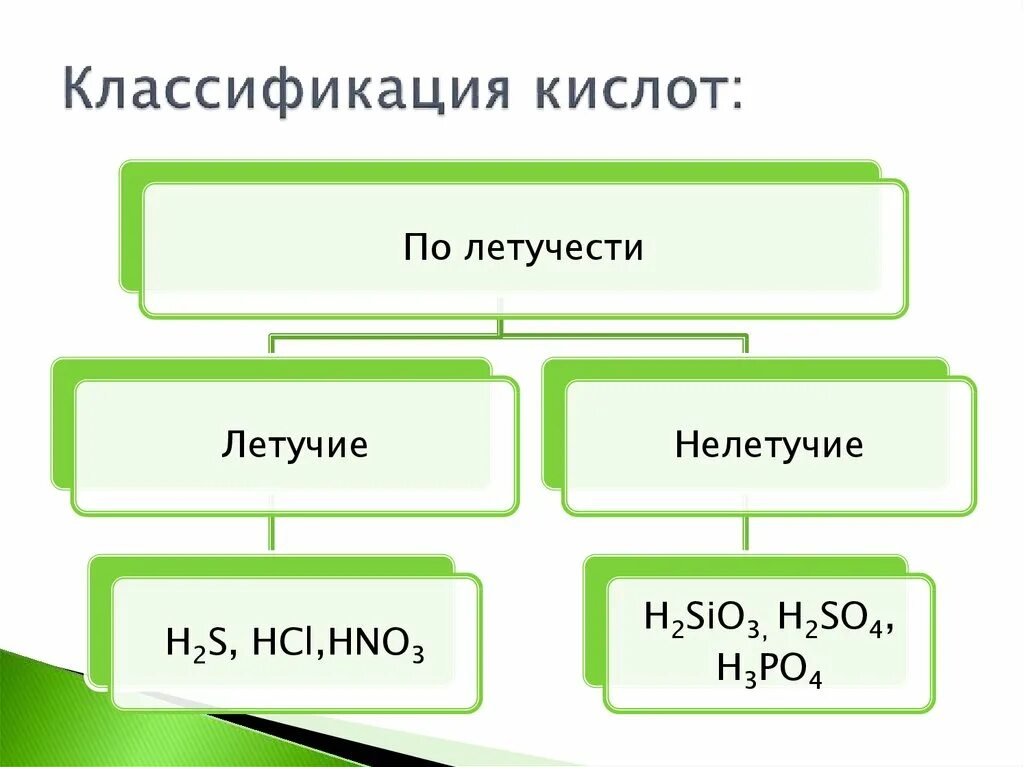 Классификация кислот:

По летучести

Летучие

Нелетучие

$H_2S$, $HCl$,$HNO_3$

$H_2SiO_3$, $H_2SO_4$, $H_3PO_4$